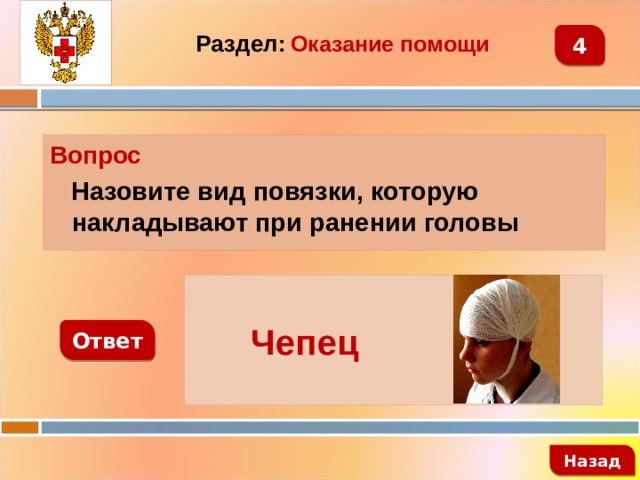 Раздел: Оказание помощи

4

Вопрос

Назовите вид повязки, которую накладывают при ранении головы

Ответ

Чепец

Назад